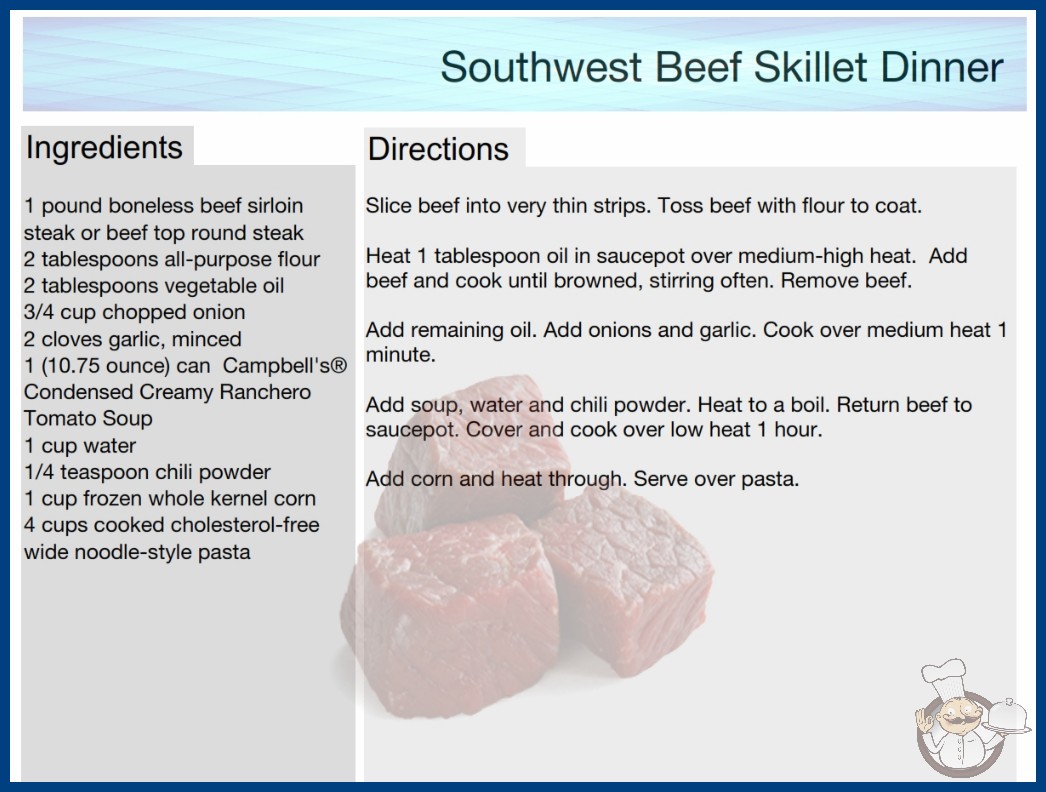 Southwest Beef Skillet Dinner

Ingredients

1 pound boneless beef sirloin steak or beef top round steak
2 tablespoons all-purpose flour
2 tablespoons vegetable oil
3/4 cup chopped onion
2 cloves garlic, minced
1 (10.75 ounce) can Campbell's® Condensed Creamy Ranchero Tomato Soup
1 cup water
1/4 teaspoon chili powder
1 cup frozen whole kernel corn
4 cups cooked cholesterol-free wide noodle-style pasta

Directions

Slice beef into very thin strips. Toss beef with flour to coat.

Heat 1 tablespoon oil in saucepot over medium-high heat. Add beef and cook until browned, stirring often. Remove beef.

Add remaining oil. Add onions and garlic. Cook over medium heat 1 minute.

Add soup, water and chili powder. Heat to a boil. Return beef to saucepot. Cover and cook over low heat 1 hour.

Add corn and heat through. Serve over pasta.